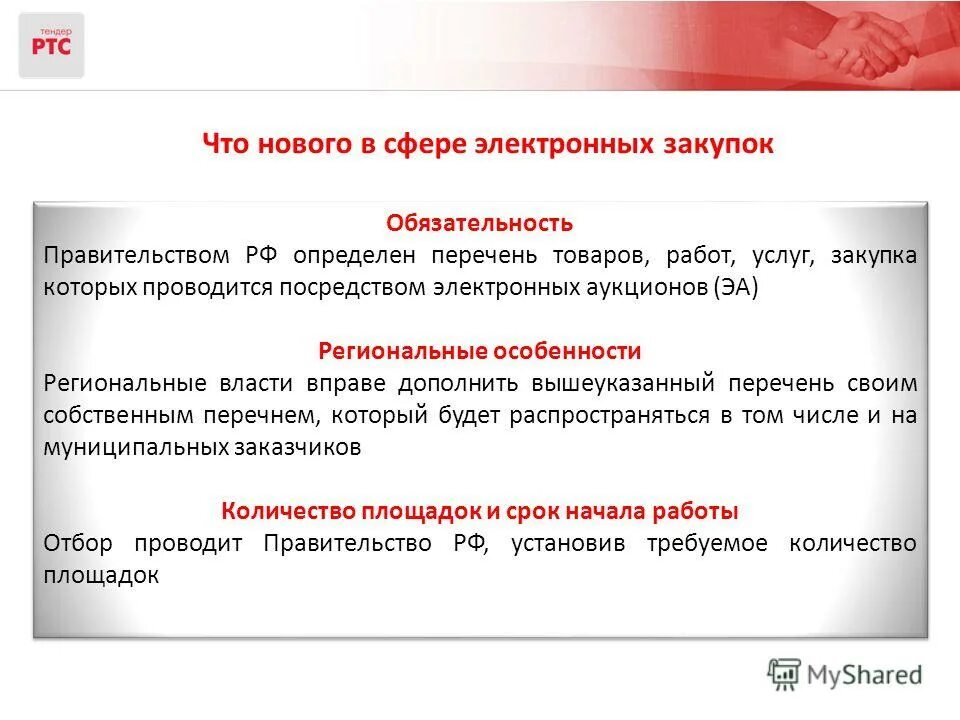 тендер
РТС

Что нового в сфере электронных закупок

Обязательность
Правительством РФ определен перечень товаров, работ, услуг, закупка которых проводится посредством электронных аукционов (ЭА)

Региональные особенности
Региональные власти вправе дополнить вышеуказанный перечень своим собственным перечнем, который будет распространяться в том числе и на муниципальных заказчиков

Количество площадок и срок начала работы
Отбор проводит Правительство РФ, установив требуемое количество площадок

MyShared